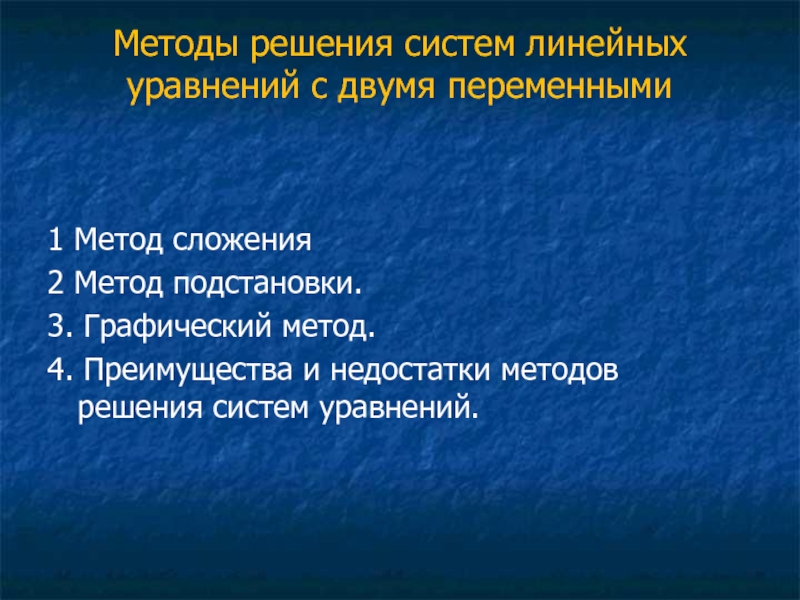 Методы решения систем линейных уравнений с двумя переменными

1 Метод сложения
2 Метод подстановки.
3. Графический метод.
4. Преимущества и недостатки методов решения систем уравнений.